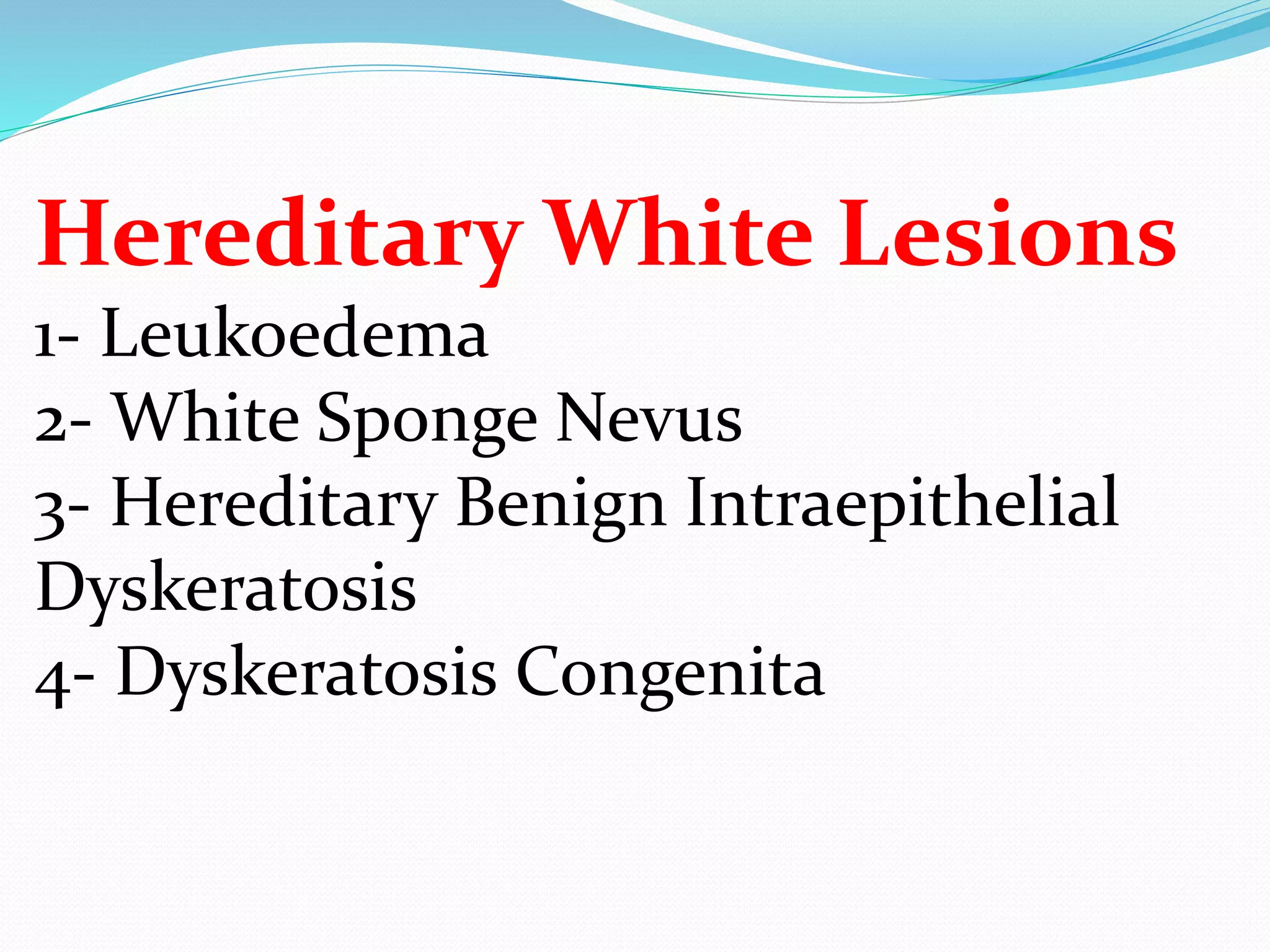 Hereditary White Lesions
1- Leukoedema
2- White Sponge Nevus
3- Hereditary Benign Intraepithelial Dyskeratosis
4- Dyskeratosis Congenita